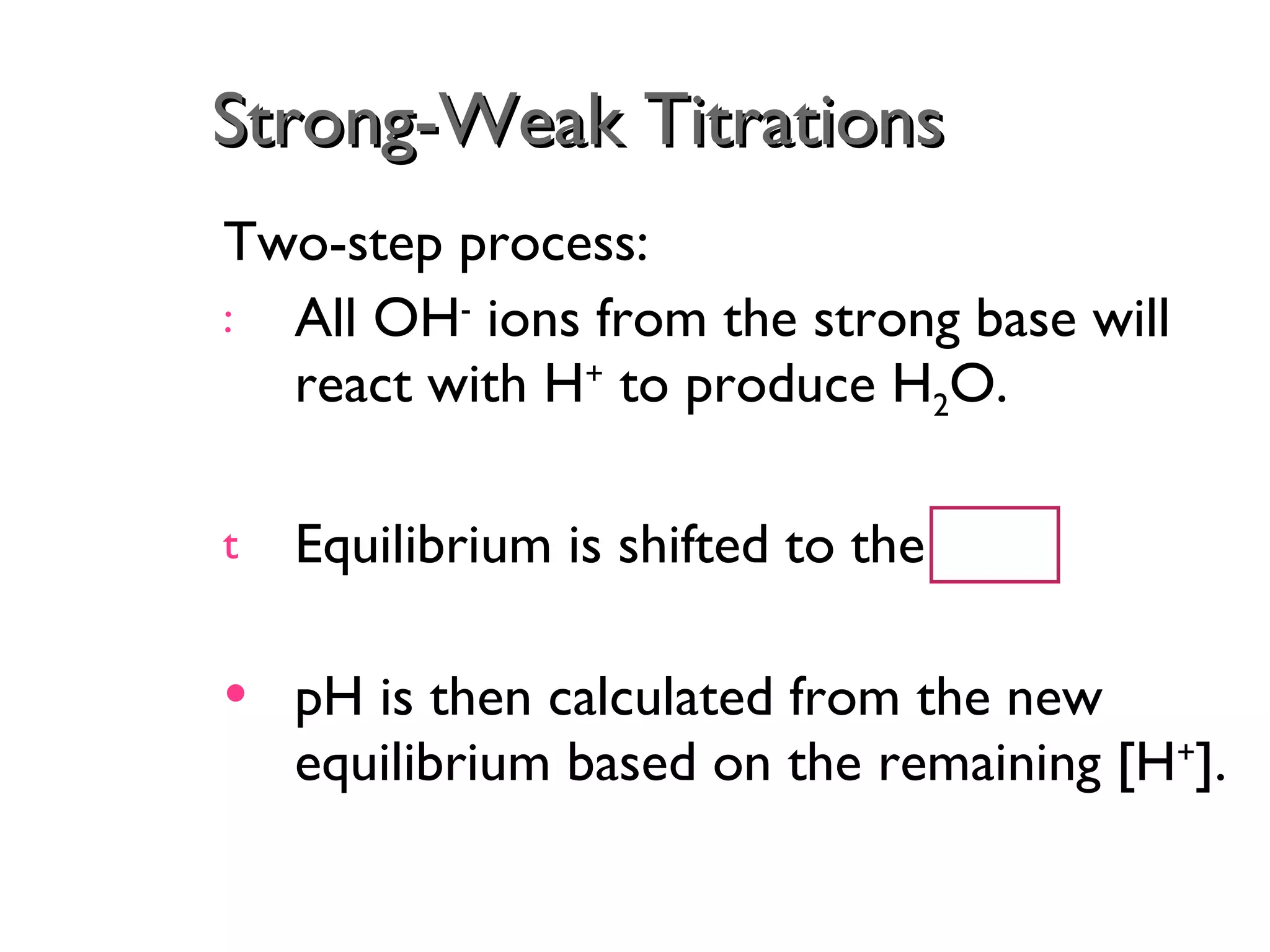 Strong-Weak Titrations

Two-step process:

: All $OH^-$ ions from the strong base will react with $H^+$ to produce $H_2O$.

t Equilibrium is shifted to the

• pH is then calculated from the new equilibrium based on the remaining $[H^+]$.